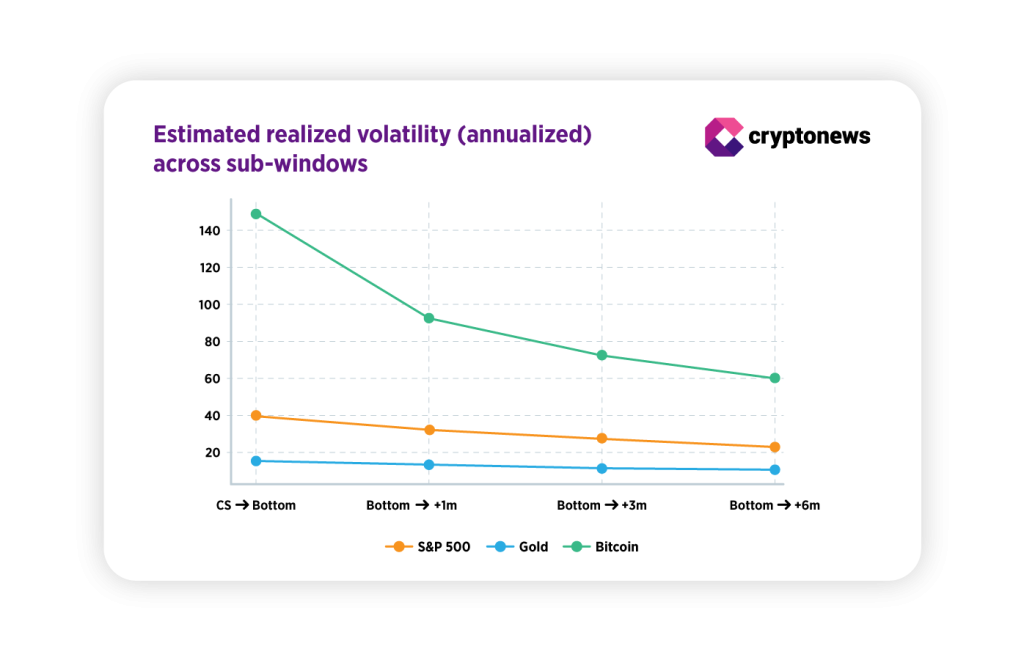 Estimated realized volatility (annualized) across sub-windows

cryptonews

140
120
100
80
60
40
20

CS → Bottom
Bottom → +1m
Bottom → +3m
Bottom → +6m

S&P 500
Gold
Bitcoin